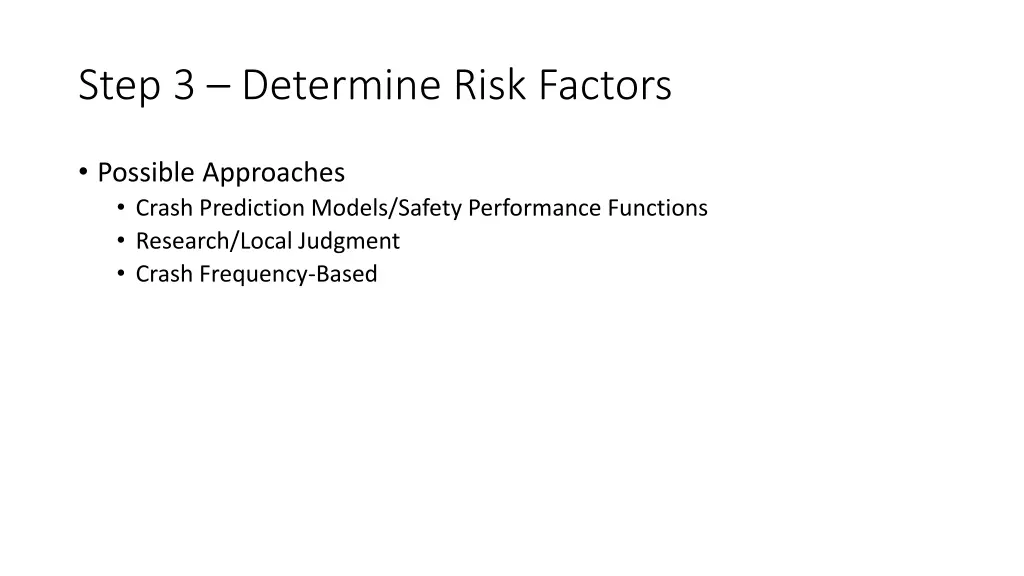 Step 3 – Determine Risk Factors

• Possible Approaches
  • Crash Prediction Models/Safety Performance Functions
  • Research/Local Judgment
  • Crash Frequency-Based